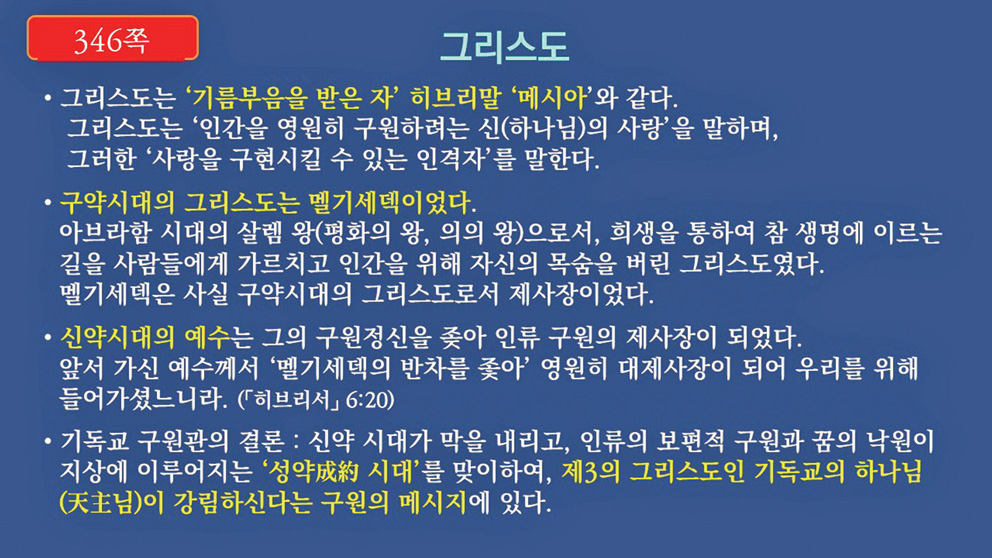 346쪽

그리스도

• 그리스도는 '기름부음을 받은 자' 히브리말 '메시아'와 같다.
그리스도는 '인간을 영원히 구원하려는 신(하나님)의 사랑'을 말하며, 그러한 '사랑을 구현시킬 수 있는 인격자'를 말한다.

• 구약시대의 그리스도는 멜기세덱이었다.
아브라함 시대의 살렘 왕(평화의 왕, 의의 왕)으로서, 희생을 통하여 참 생명에 이르는 길을 사람들에게 가르치고 인간을 위해 자신의 목숨을 버린 그리스도였다.
멜기세덱은 사실 구약시대의 그리스도로서 제사장이었다.

• 신약시대의 예수는 그의 구원정신을 좇아 인류 구원의 제사장이 되었다.
앞서 가신 예수께서 '멜기세덱의 반차를 좇아' 영원히 대제사장이 되어 우리를 위해 들어가셨느니라. (「히브리서」 6:20)

• 기독교 구원관의 결론 : 신약 시대가 막을 내리고, 인류의 보편적 구원과 꿈의 낙원이 지상에 이루어지는 '성약成約 시대'를 맞이하여, 제3의 그리스도인 기독교의 하나님(天主님)이 강림하신다는 구원의 메시지에 있다.